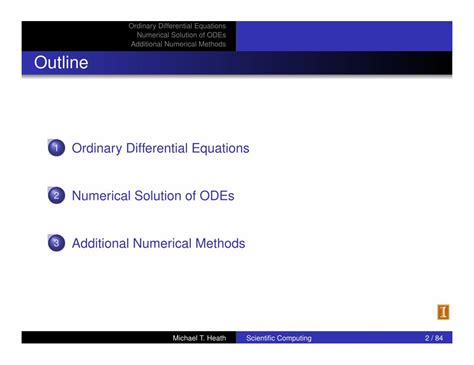 Ordinary Differential Equations
Numerical Solution of ODEs
Additional Numerical Methods

Outline

1 Ordinary Differential Equations

2 Numerical Solution of ODEs

3 Additional Numerical Methods

I

Michael T. Heath Scientific Computing 2 / 84